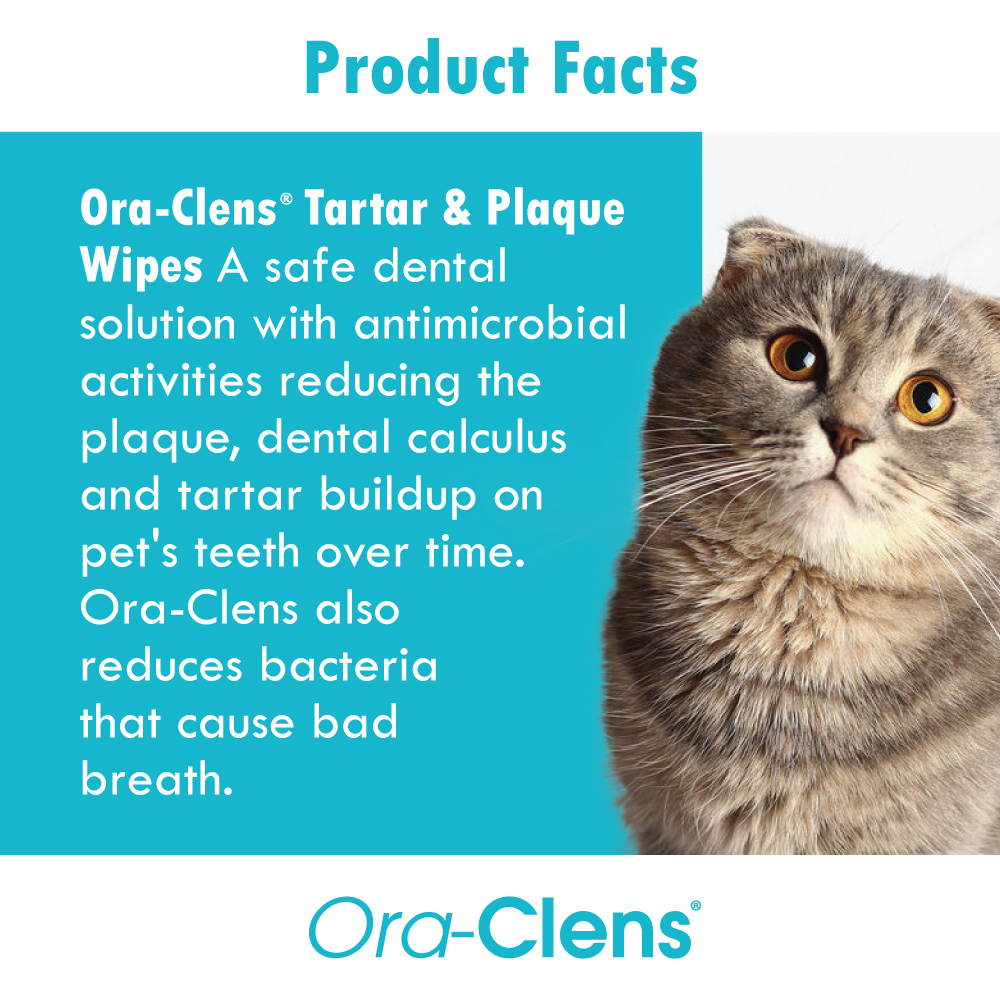 Product Facts

Ora-Clens® Tartar & Plaque Wipes A safe dental solution with antimicrobial activities reducing the plaque, dental calculus and tartar buildup on pet's teeth over time. Ora-Clens also reduces bacteria that cause bad breath.

Ora-Clens®